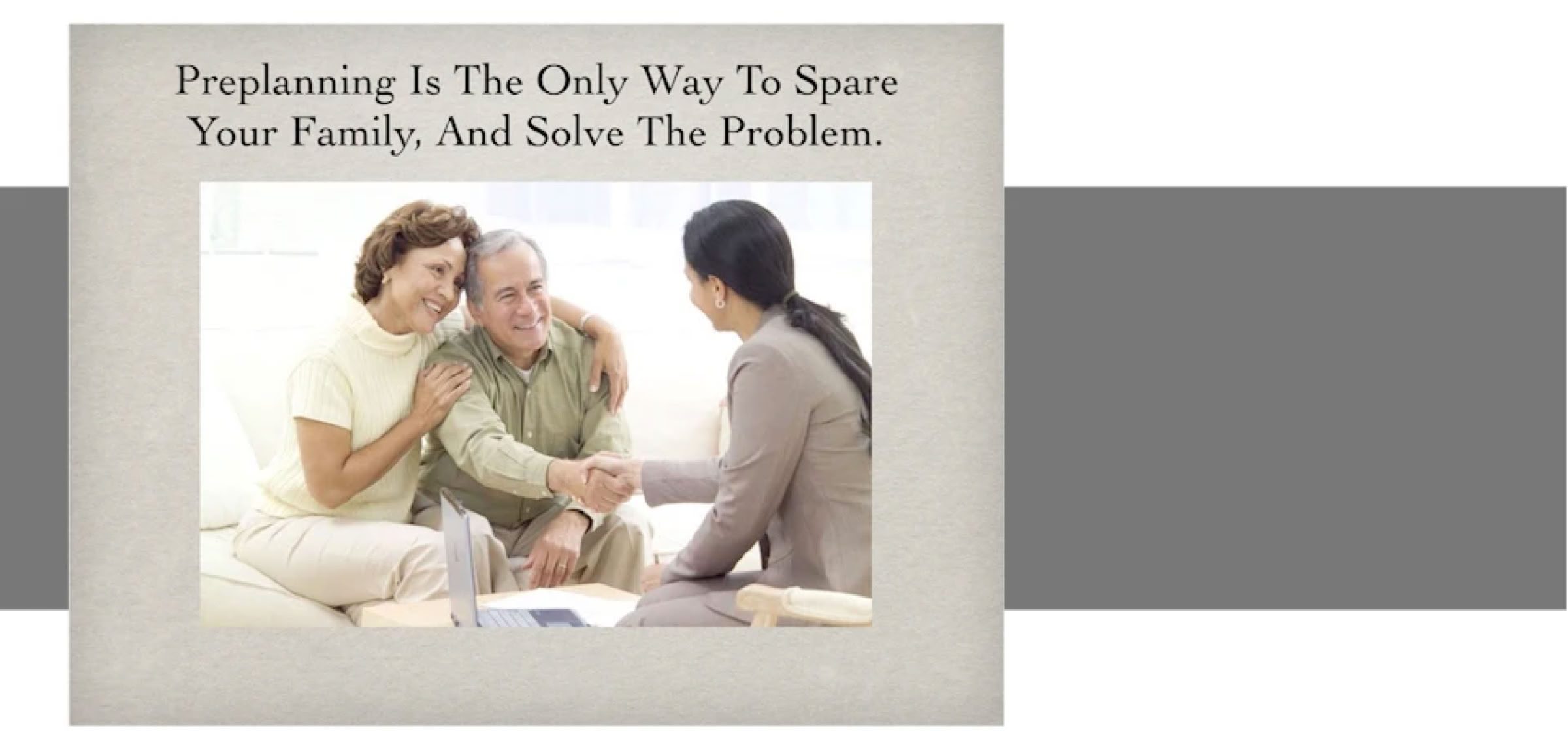 Preplanning Is The Only Way To Spare Your Family, And Solve The Problem.